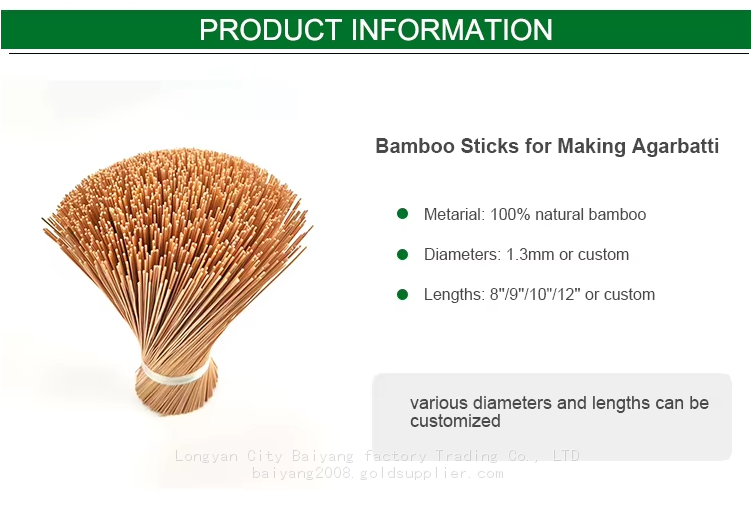 PRODUCT INFORMATION

Bamboo Sticks for Making Agarbatti

Metarial: 100% natural bamboo

Diameters: 1.3mm or custom

Lengths: 8"/9"/10"/12" or custom

various diameters and lengths can be customized

Longyan City Baiyang factory Trading Co., LTD
baiyang2008.goldsupplier.com